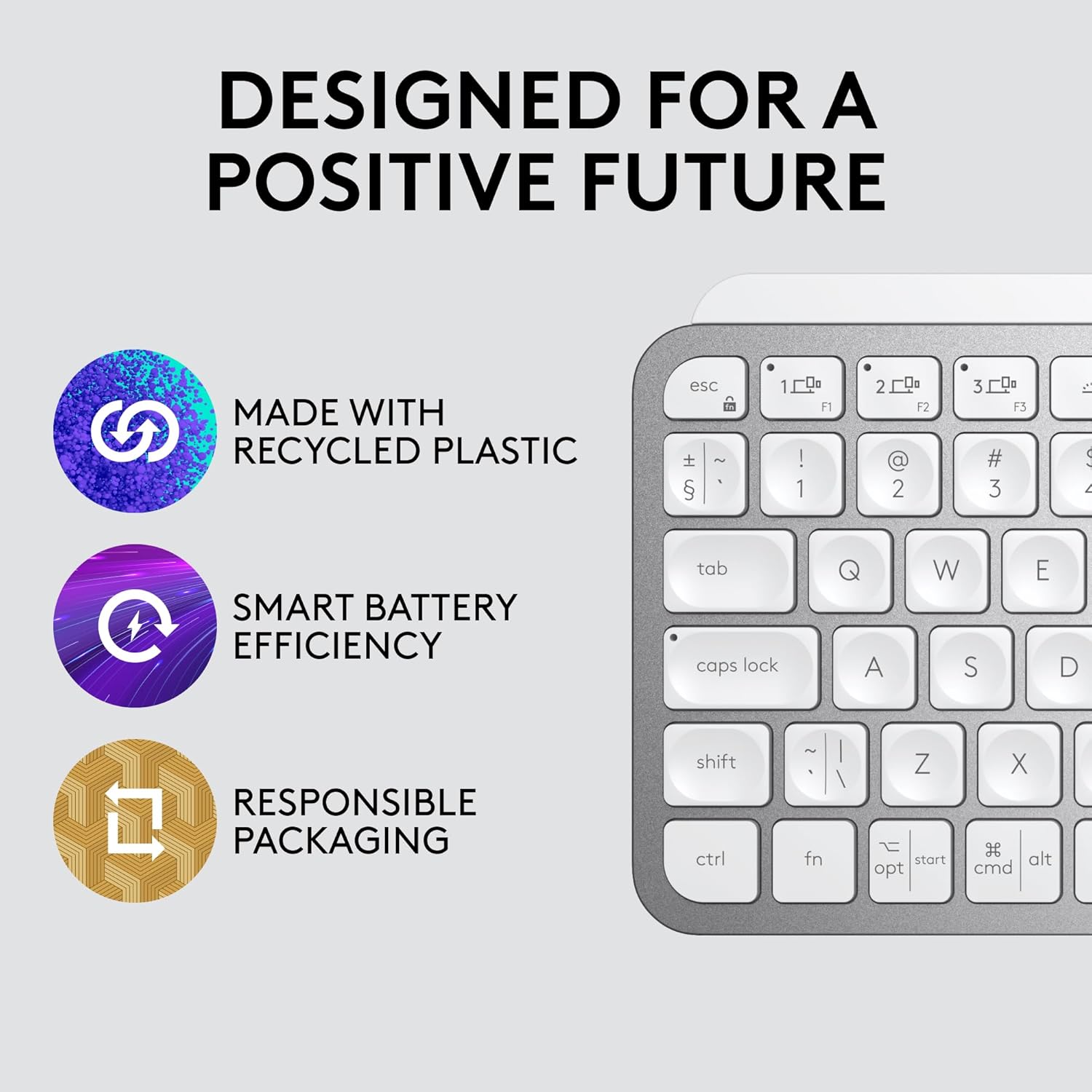 DESIGNED FOR A POSITIVE FUTURE

MADE WITH RECYCLED PLASTIC

SMART BATTERY EFFICIENCY

RESPONSIBLE PACKAGING

esc
fn
1
F1
2
F2
3
F3
±
§
~
`
!
1
@
2
#
3
tab
Q
W
E
caps lock
A
S
D
shift
~
`
|
\
Z
X
ctrl
fn
⌥
opt
start
⌘
cmd
alt